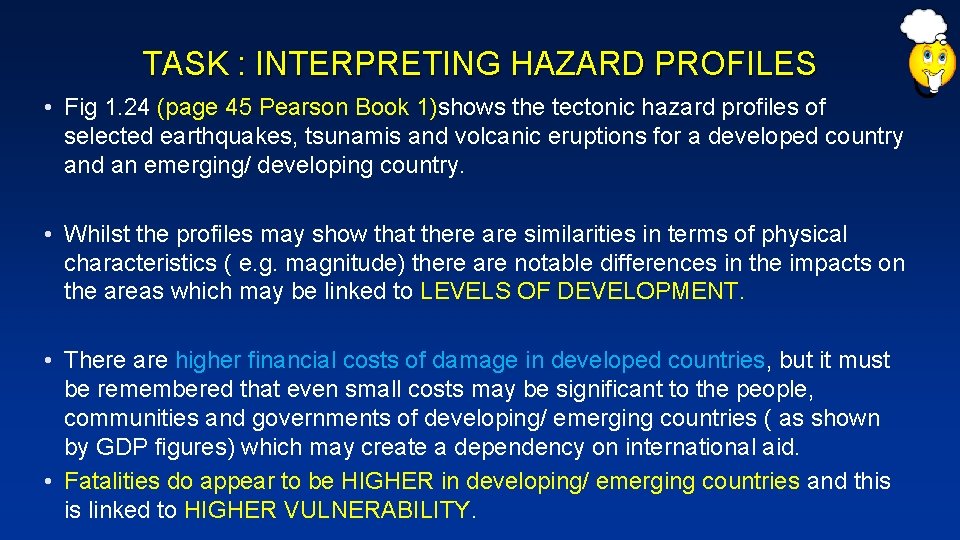 TASK : INTERPRETING HAZARD PROFILES

• Fig 1.24 (page 45 Pearson Book 1)shows the tectonic hazard profiles of selected earthquakes, tsunamis and volcanic eruptions for a developed country and an emerging/ developing country.

• Whilst the profiles may show that there are similarities in terms of physical characteristics ( e.g. magnitude) there are notable differences in the impacts on the areas which may be linked to LEVELS OF DEVELOPMENT.

• There are higher financial costs of damage in developed countries, but it must be remembered that even small costs may be significant to the people, communities and governments of developing/ emerging countries ( as shown by GDP figures) which may create a dependency on international aid.
• Fatalities do appear to be HIGHER in developing/ emerging countries and this is linked to HIGHER VULNERABILITY.